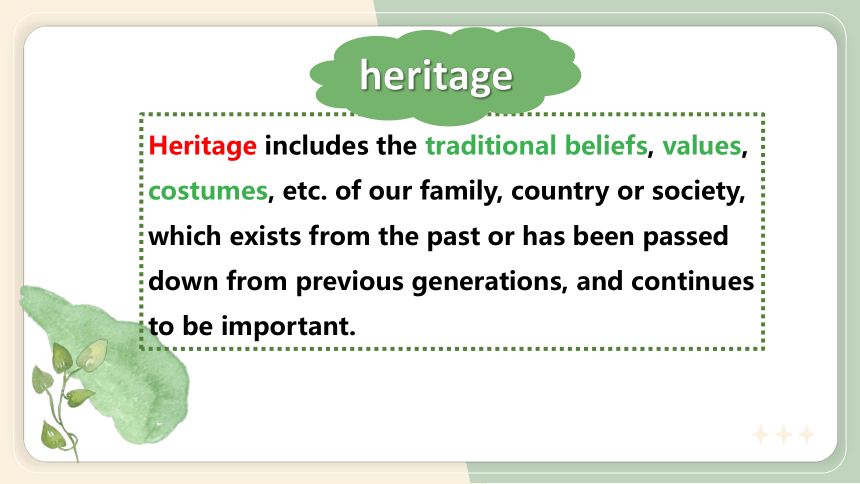 heritage

Heritage includes the traditional beliefs, values, costumes, etc. of our family, country or society, which exists from the past or has been passed down from previous generations, and continues to be important.